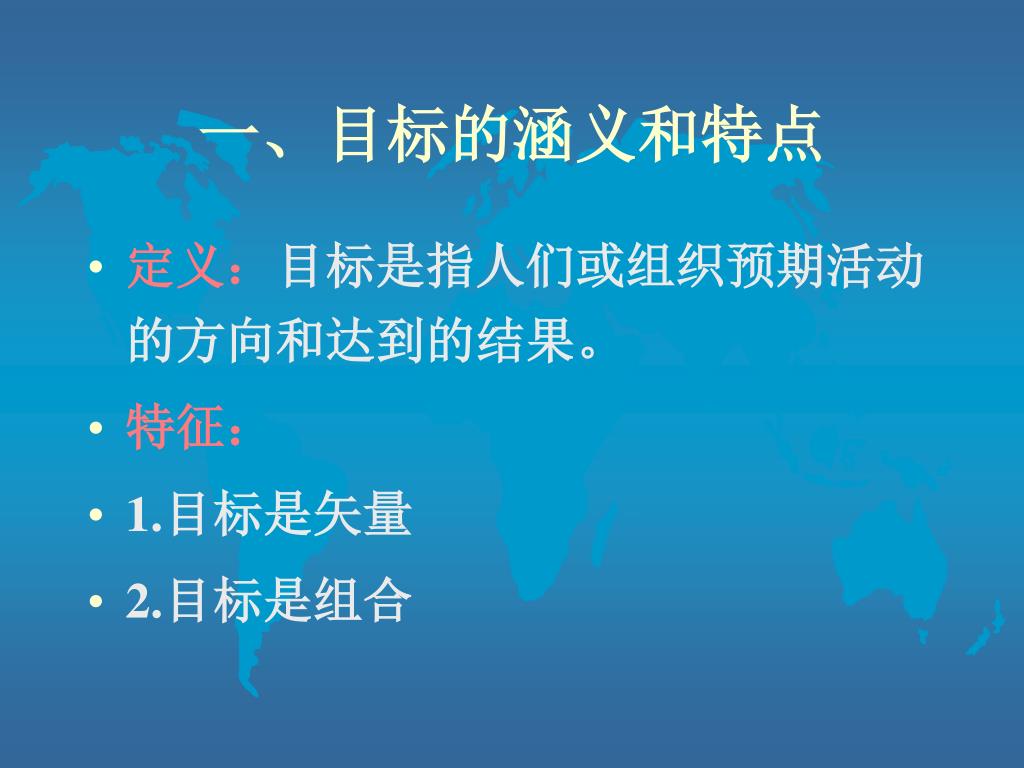 一、目标的涵义和特点

• 定义：目标是指人们或组织预期活动的方向和达到的结果。

• 特征：

• 1.目标是矢量

• 2.目标是组合